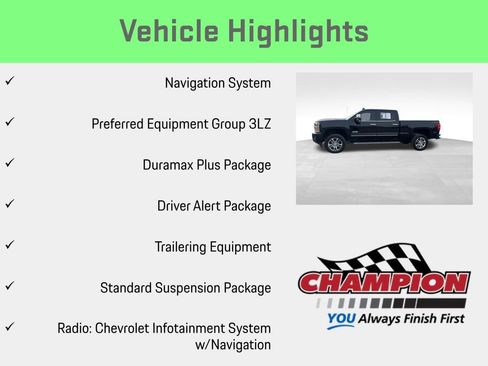 Vehicle Highlights

✓ Navigation System

✓ Preferred Equipment Group 3LZ

✓ Duramax Plus Package

✓ Driver Alert Package

✓ Trailering Equipment

✓ Standard Suspension Package

✓ Radio: Chevrolet Infotainment System w/Navigation

CHAMPION

YOU Always Finish First